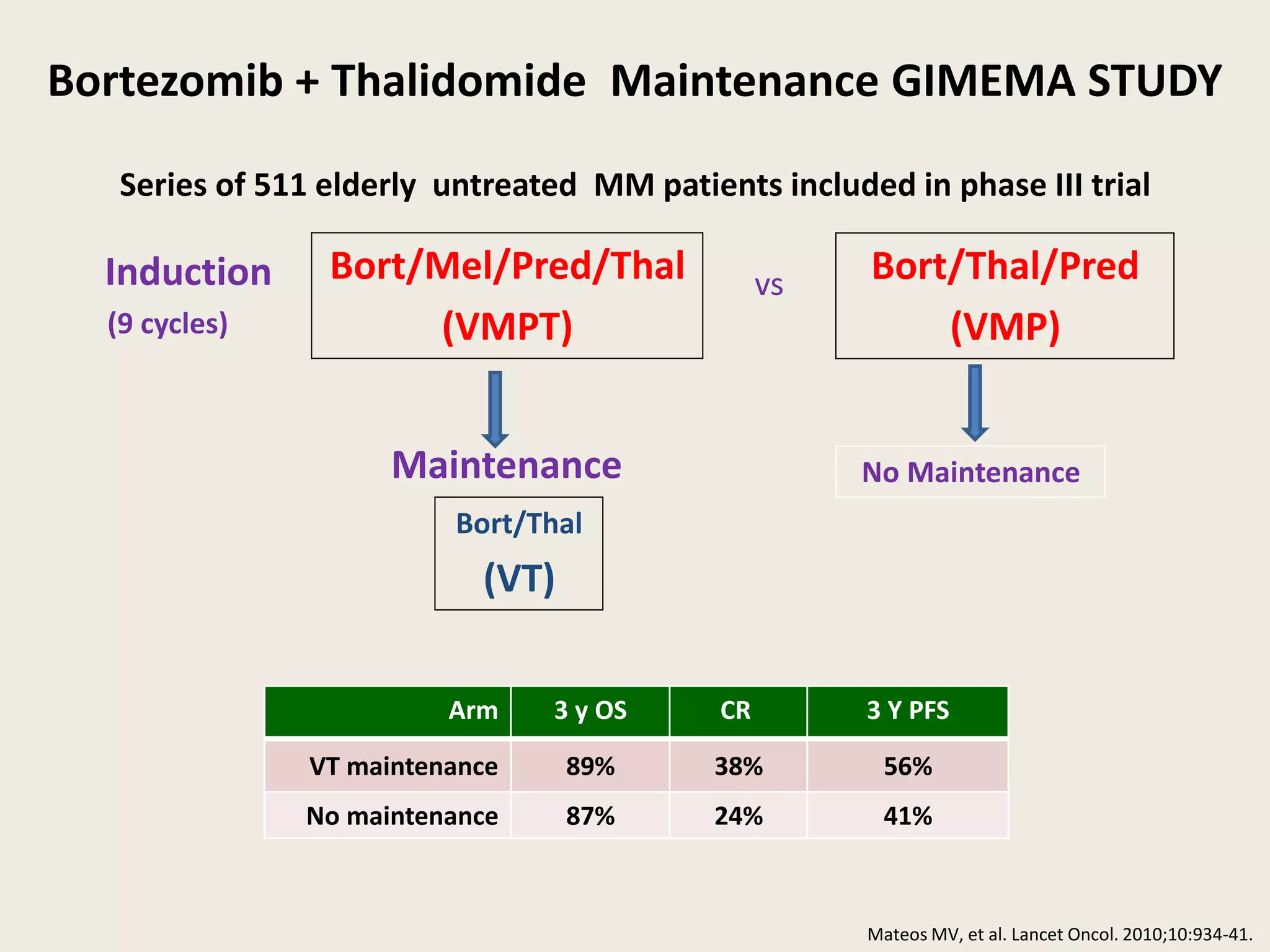 Bortezomib + Thalidomide Maintenance GIMEMA STUDY

Series of 511 elderly untreated MM patients included in phase III trial

Induction
(9 cycles)

Bort/Mel/Pred/Thal
(VMPT)

vs

Bort/Thal/Pred
(VMP)

Maintenance

Bort/Thal
(VT)

No Maintenance

| Arm | 3 y OS | CR | 3 Y PFS |
|---|---|---|---|
| VT maintenance | 89% | 38% | 56% |
| No maintenance | 87% | 24% | 41% |

Mateos MV, et al. Lancet Oncol. 2010;10:934-41.